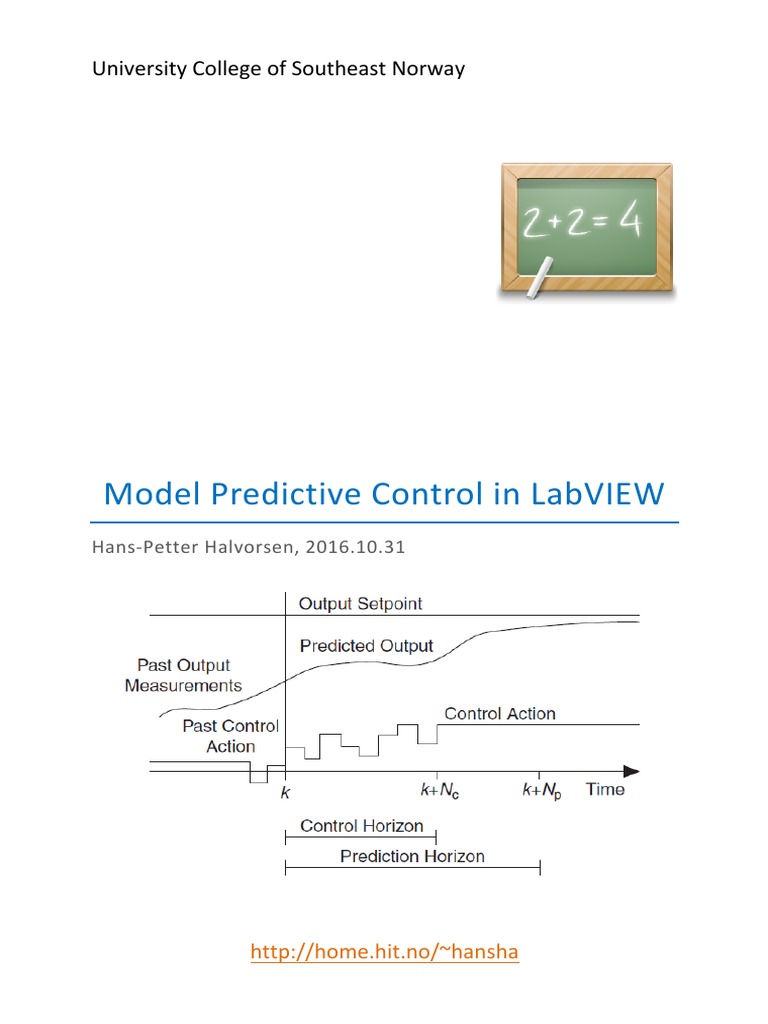 University College of Southeast Norway

2+2=4

Model Predictive Control in LabVIEW

Hans-Petter Halvorsen, 2016.10.31

Output Setpoint

Predicted Output

Past Output Measurements

Past Control Action

Control Action

$k$

$k+N_c$

$k+N_p$

Time

Control Horizon

Prediction Horizon

http://home.hit.no/~hansha